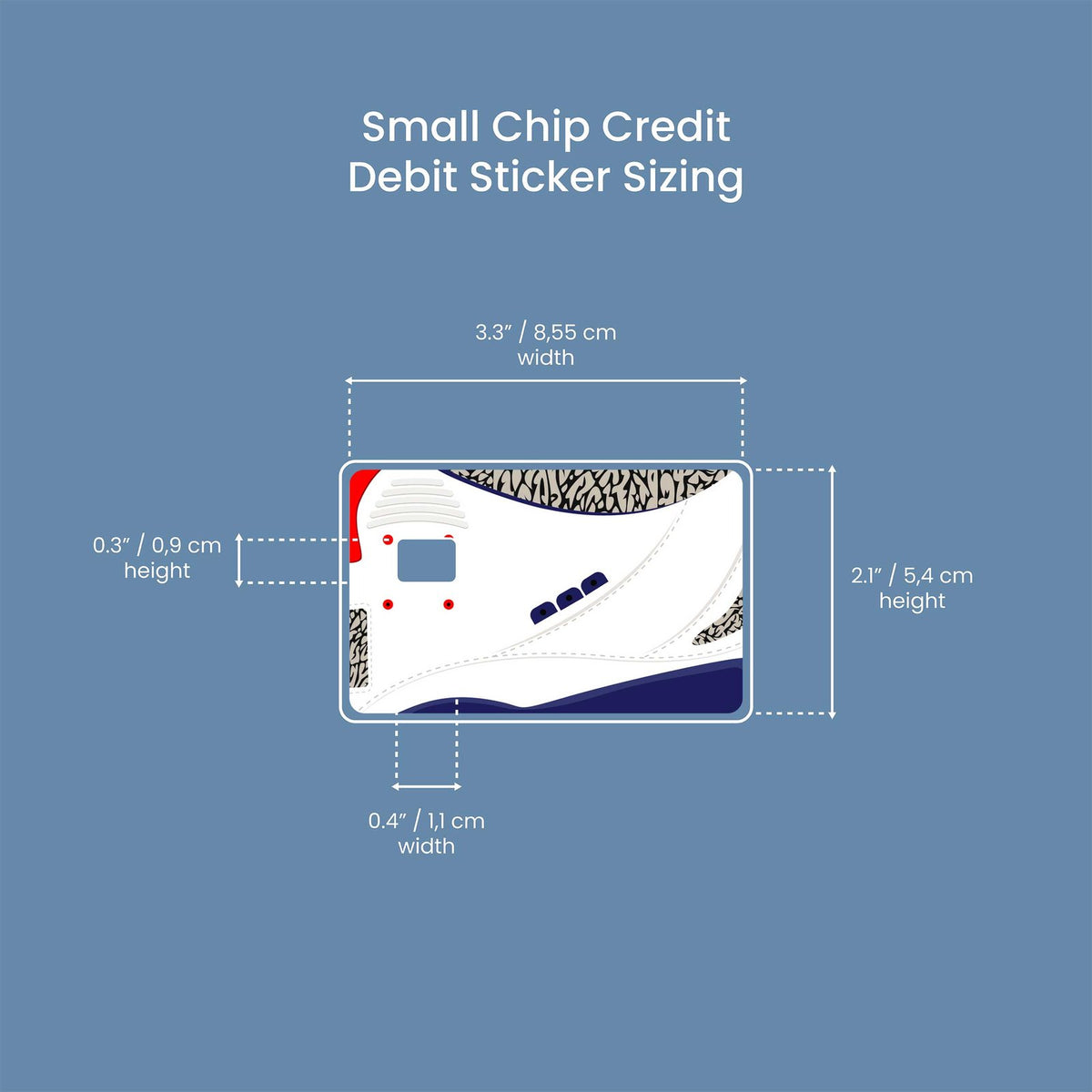 Small Chip Credit
Debit Sticker Sizing

3.3″ / 8,55 cm
width

0.3″ / 0,9 cm
height

2.1″ / 5,4 cm
height

0.4″ / 1,1 cm
width